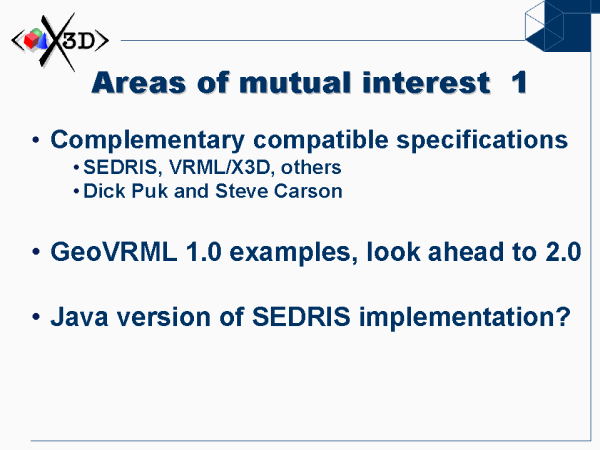 <X3D>

Areas of mutual interest 1

• Complementary compatible specifications
• SEDRIS, VRML/X3D, others
• Dick Puk and Steve Carson

• GeoVRML 1.0 examples, look ahead to 2.0

• Java version of SEDRIS implementation?